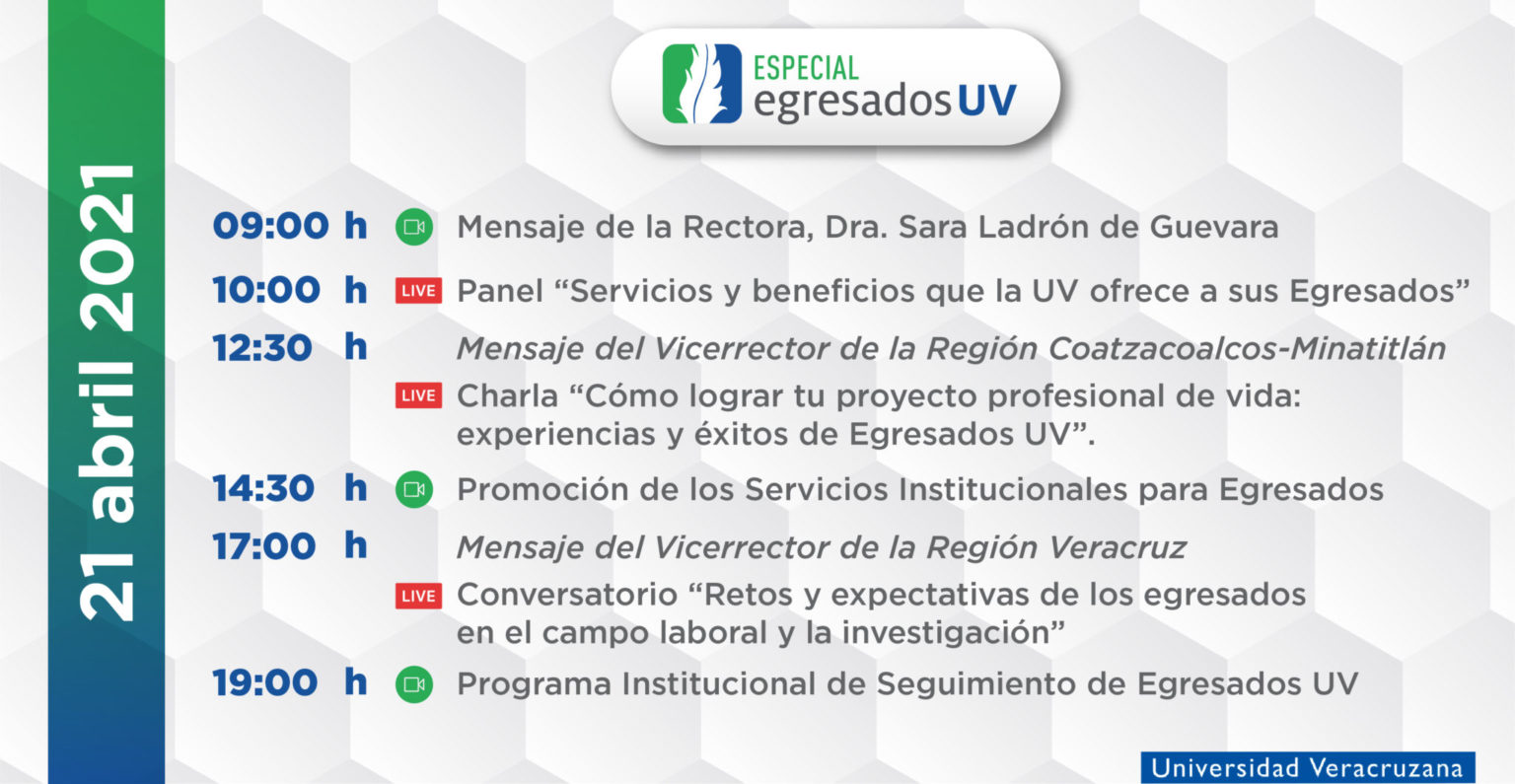 21 abril 2021

ESPECIAL
egresados UV

09:00 h Mensaje de la Rectora, Dra. Sara Ladrón de Guevara

10:00 h LIVE Panel “Servicios y beneficios que la UV ofrece a sus Egresados”

12:30 h Mensaje del Vicerrector de la Región Coatzacoalcos-Minatitlán

LIVE Charla “Cómo lograr tu proyecto profesional de vida: experiencias y éxitos de Egresados UV”.

14:30 h Promoción de los Servicios Institucionales para Egresados

17:00 h Mensaje del Vicerrector de la Región Veracruz

LIVE Conversatorio “Retos y expectativas de los egresados en el campo laboral y la investigación”

19:00 h Programa Institucional de Seguimiento de Egresados UV

Universidad Veracruzana